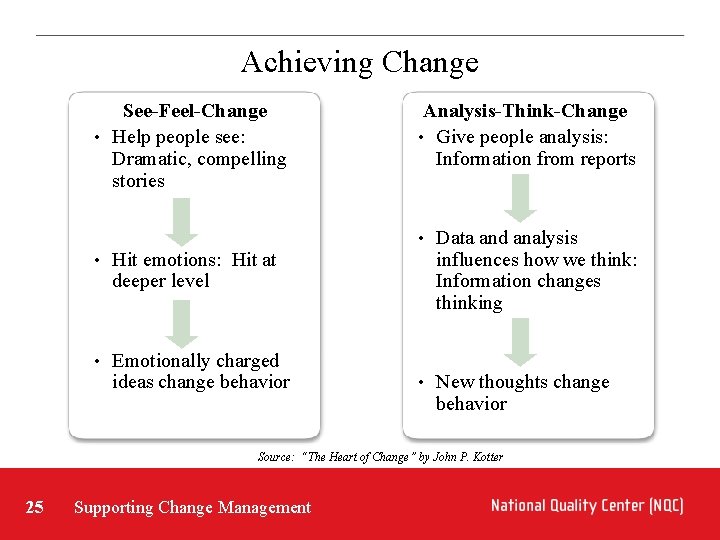 Achieving Change

See-Feel-Change

• Help people see: Dramatic, compelling stories

• Hit emotions: Hit at deeper level

• Emotionally charged ideas change behavior

Analysis-Think-Change

• Give people analysis: Information from reports

• Data and analysis influences how we think: Information changes thinking

• New thoughts change behavior

Source: "The Heart of Change" by John P. Kotter

25 Supporting Change Management

National Quality Center (NQC)